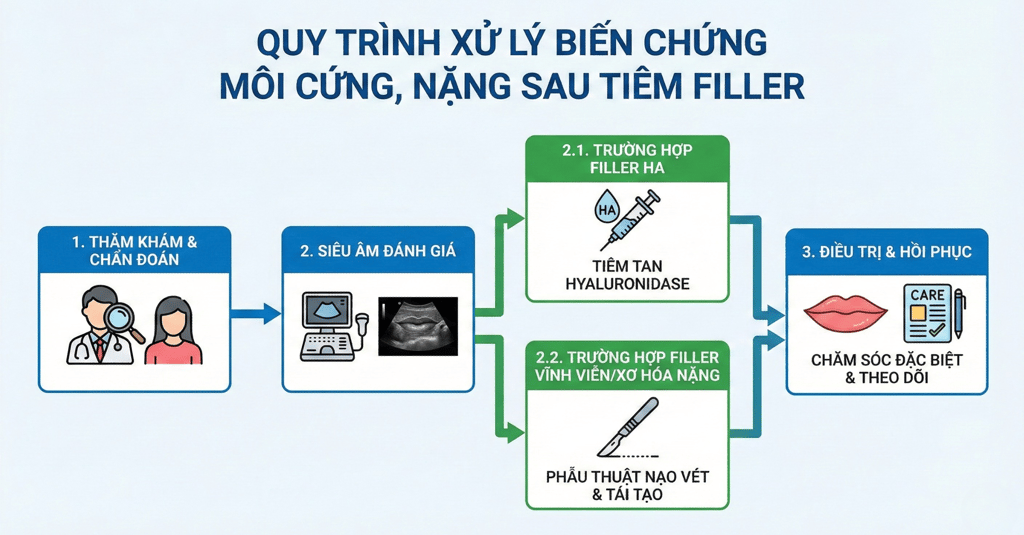 QUY TRÌNH XỬ LÝ BIẾN CHỨNG MÔI CỨNG, NẶNG SAU TIÊM FILLER

1. THĂM KHÁM & CHẨN ĐOÁN

2. SIÊU ÂM ĐÁNH GIÁ

2.1. TRƯỜNG HỢP FILLER HA

HA

TIÊM TAN HYALURONIDASE

2.2. TRƯỜNG HỢP FILLER VĨNH VIỄN/XƠ HÓA NẶNG

PHẪU THUẬT NẠO VÉT & TÁI TẠO

3. ĐIỀU TRỊ & HỒI PHỤC

CARE

CHĂM SÓC ĐẶC BIỆT & THEO DÕI